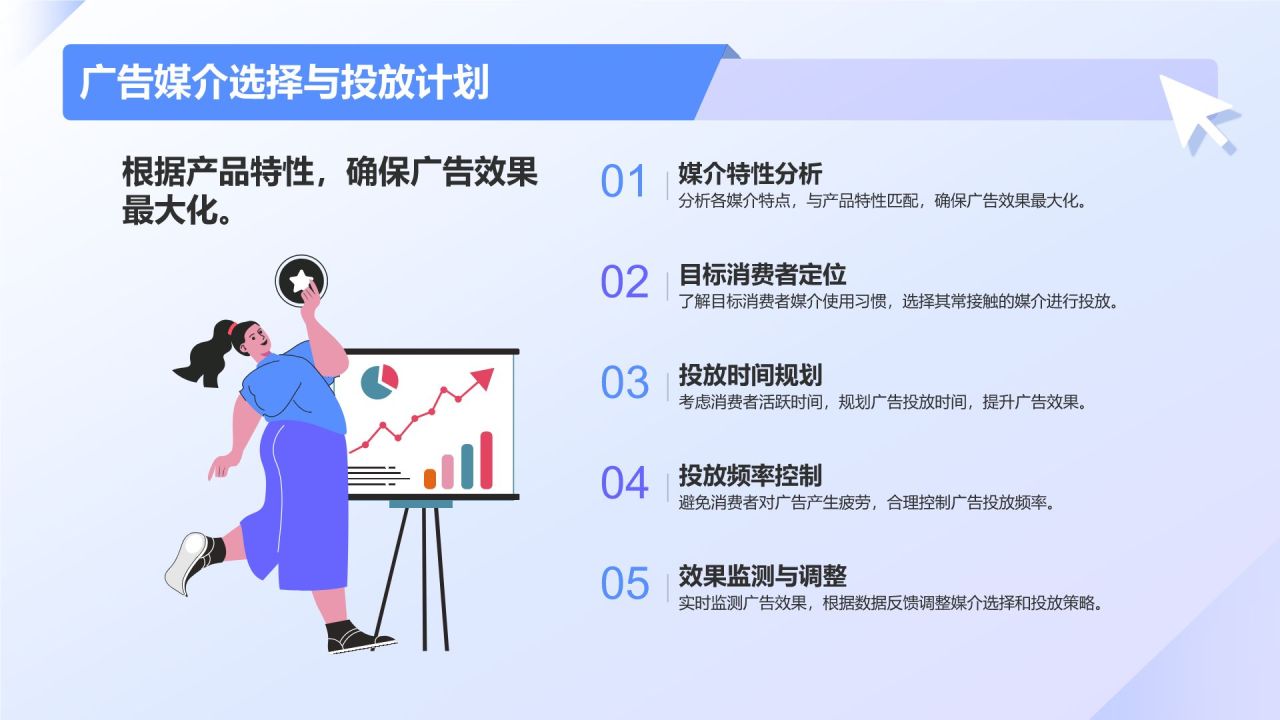 广告媒介选择与投放计划

根据产品特性，确保广告效果最大化。

01 媒介特性分析
分析各媒介特点，与产品特性匹配，确保广告效果最大化。

02 目标消费者定位
了解目标消费者媒介使用习惯，选择其常接触的媒介进行投放。

03 投放时间规划
考虑消费者活跃时间，规划广告投放时间，提升广告效果。

04 投放频率控制
避免消费者对广告产生疲劳，合理控制广告投放频率。

05 效果监测与调整
实时监测广告效果，根据数据反馈调整媒介选择和投放策略。